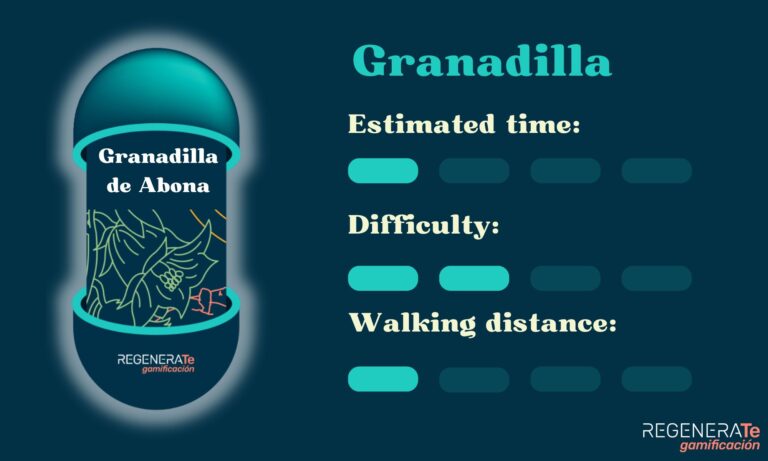 Granadilla de Abona

REGENERATe gamificación

Granadilla

Estimated time:

Difficulty:

Walking distance:

REGENERATe gamificación